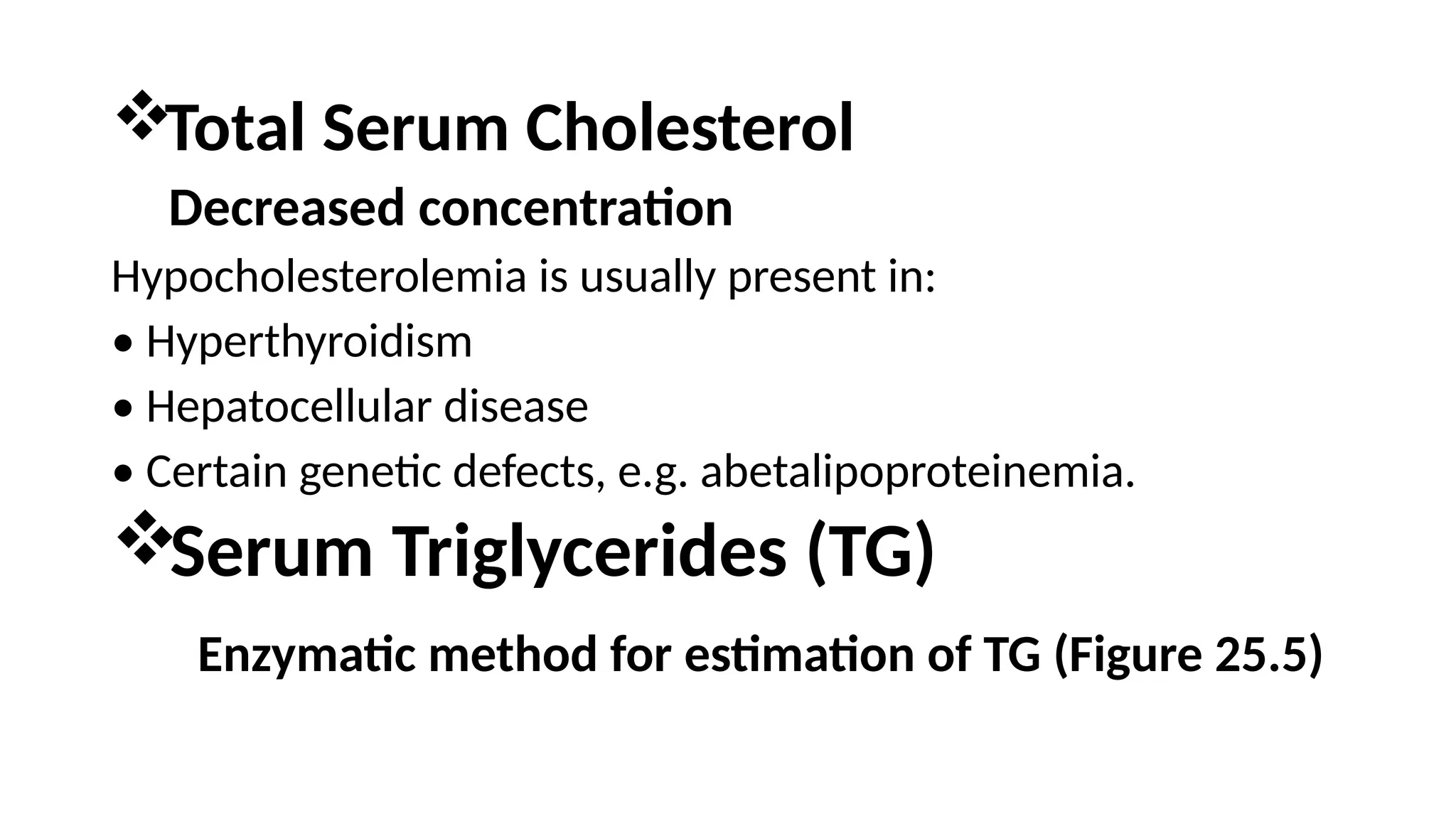 ❖Total Serum Cholesterol

Decreased concentration

Hypocholesterolemia is usually present in:

• Hyperthyroidism

• Hepatocellular disease

• Certain genetic defects, e.g. abetalipoproteinemia.

❖Serum Triglycerides (TG)

Enzymatic method for estimation of TG (Figure 25.5)